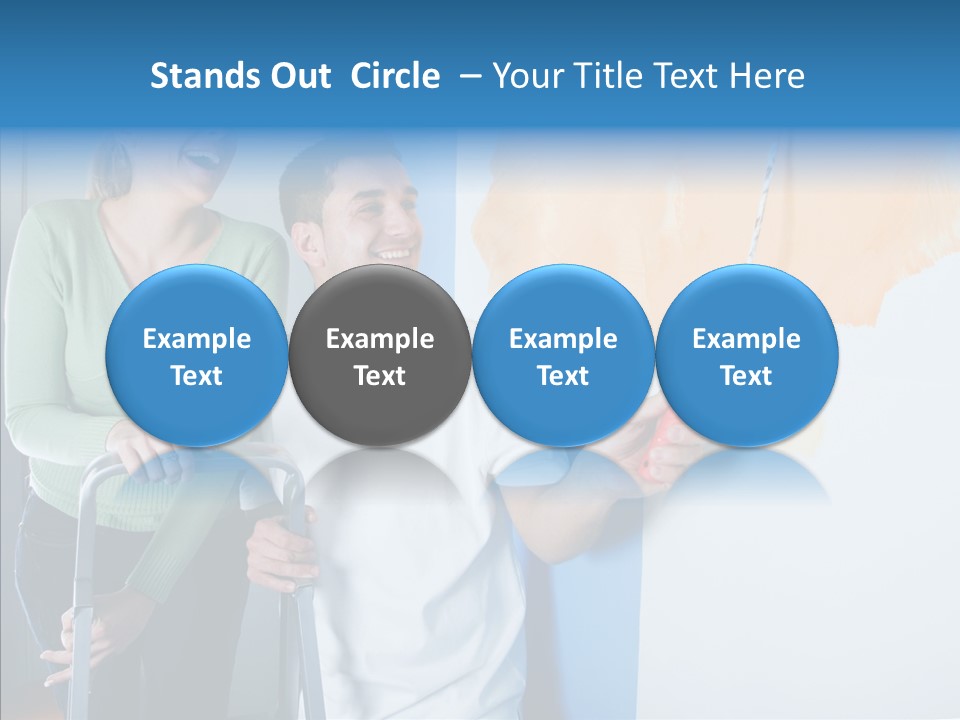 Stands Out Circle – Your Title Text Here

Example Text

Example Text

Example Text

Example Text